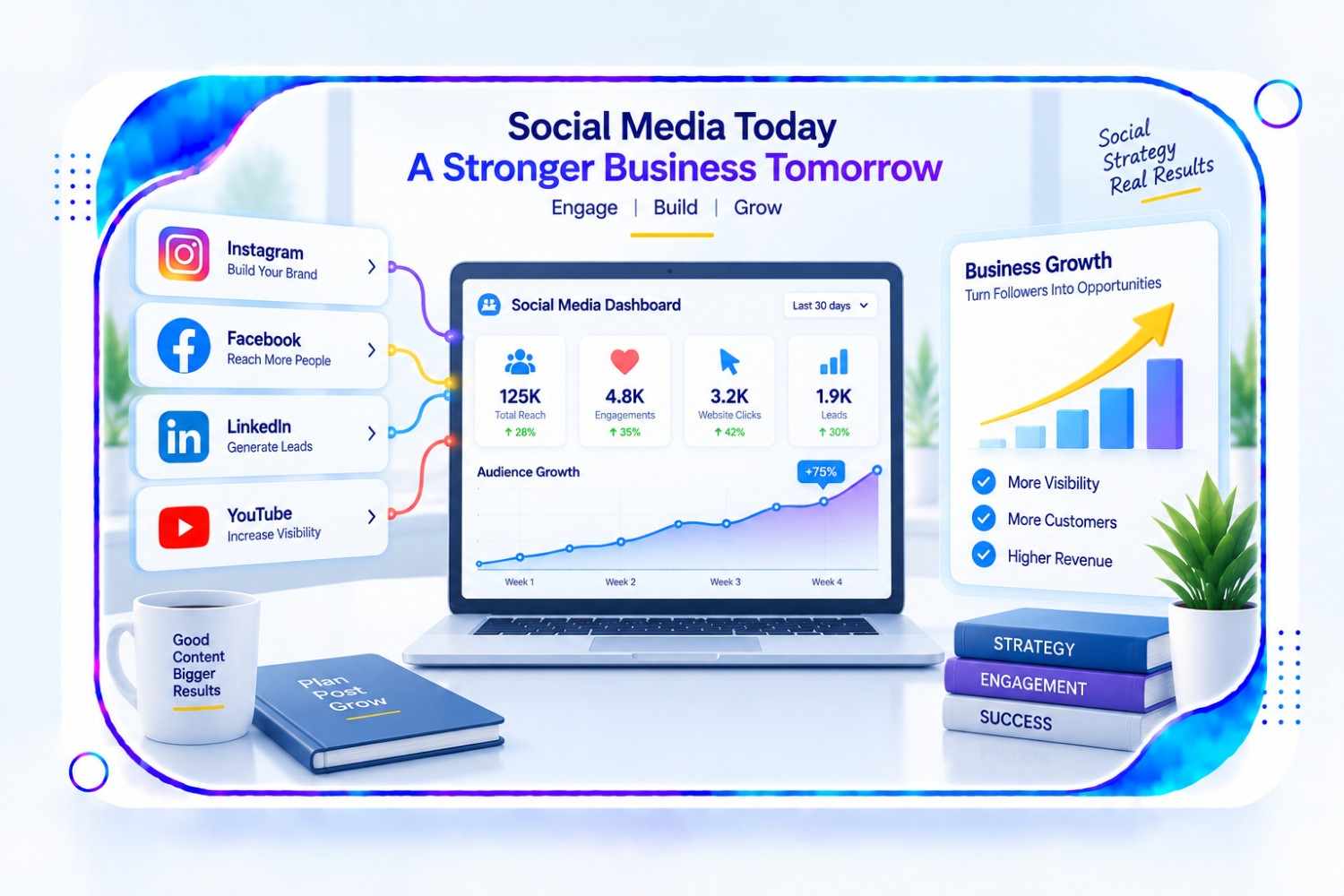 Social Media Today
A Stronger Business Tomorrow
Engage | Build | Grow

Social Strategy Real Results

Instagram
Build Your Brand

Facebook
Reach More People

LinkedIn
Generate Leads

YouTube
Increase Visibility

Social Media Dashboard
Last 30 days

125K
Total Reach
↑ 28%

4.8K
Engagements
↑ 35%

3.2K
Website Clicks
↑ 42%

1.9K
Leads
↑ 30%

Audience Growth
+75%
Week 1
Week 2
Week 3
Week 4

Business Growth
Turn Followers Into Opportunities

More Visibility
More Customers
Higher Revenue

Good Content Bigger Results

Plan Post Grow

STRATEGY
ENGAGEMENT
SUCCESS